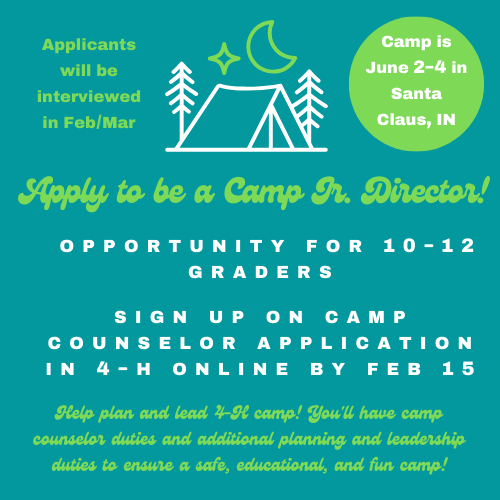 Applicants will be interviewed in Feb/Mar

Camp is June 2-4 in Santa Claus, IN

Apply to be a Camp Jr. Director!

OPPORTUNITY FOR 10-12 GRADERS

SIGN UP ON CAMP COUNSELOR APPLICATION IN 4-H ONLINE BY FEB 15

Help plan and lead 4-H camp! You'll have camp counselor duties and additional planning and leadership duties to ensure a safe, educational, and fun camp!